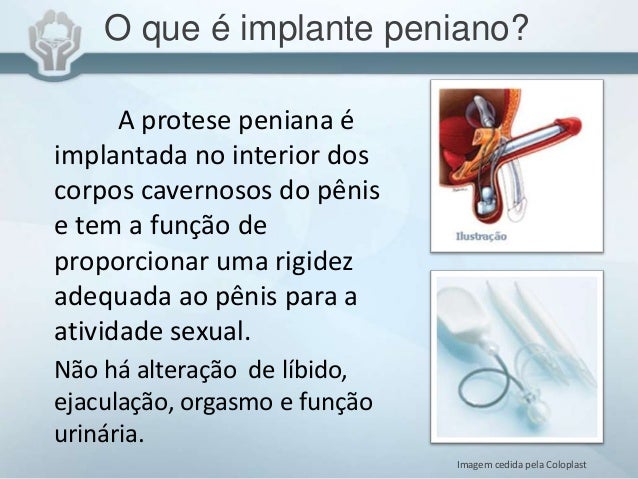 O que é implante peniano?

A protese peniana é implantada no interior dos corpos cavernosos do pênis e tem a função de proporcionar uma rigidez adequada ao pênis para a atividade sexual.

Não há alteração de líbido, ejaculação, orgasmo e função urinária.

Ilustração

Imagem cedida pela Coloplast